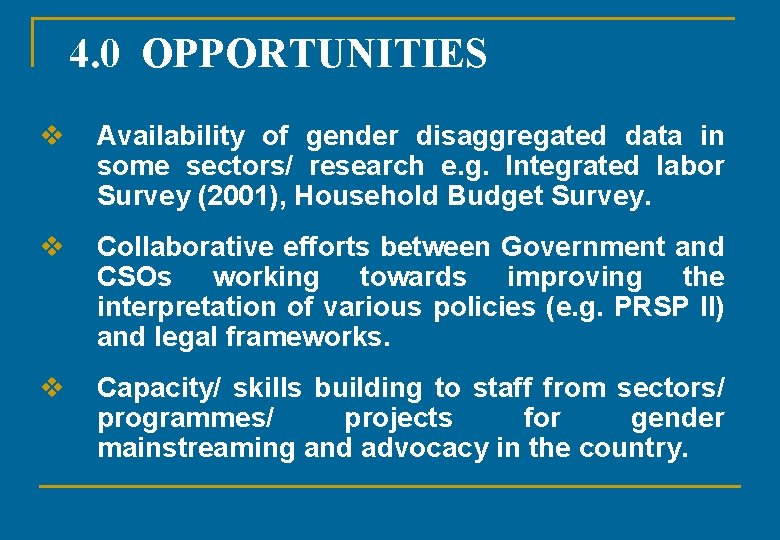 4.0 OPPORTUNITIES

❖ Availability of gender disaggregated data in some sectors/ research e.g. Integrated labor Survey (2001), Household Budget Survey.

❖ Collaborative efforts between Government and CSOs working towards improving the interpretation of various policies (e.g. PRSP II) and legal frameworks.

❖ Capacity/ skills building to staff from sectors/ programmes/ projects for gender mainstreaming and advocacy in the country.